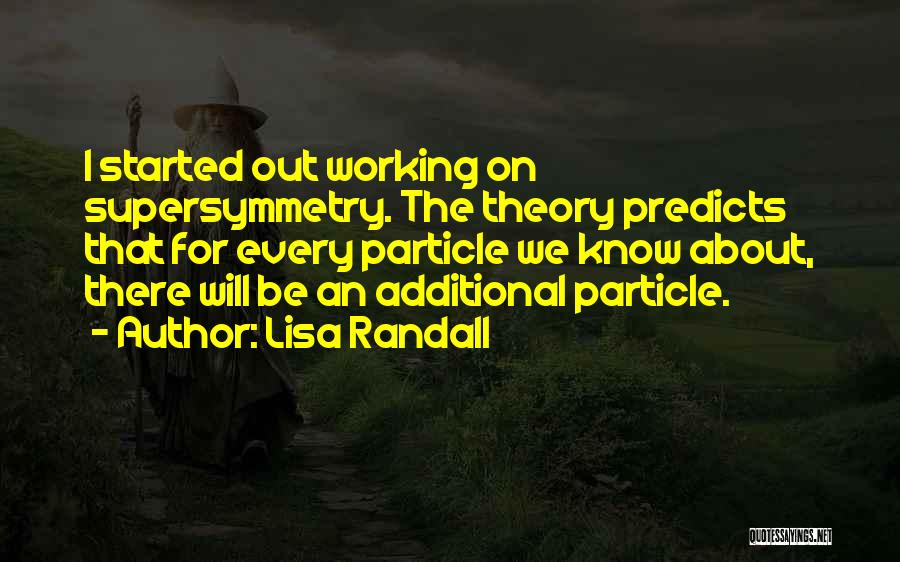 I started out working on supersymmetry. The theory predicts that for every particle we know about, there will be an additional particle.

- Author: Lisa Randall

QUOTESSAYINGS.NET